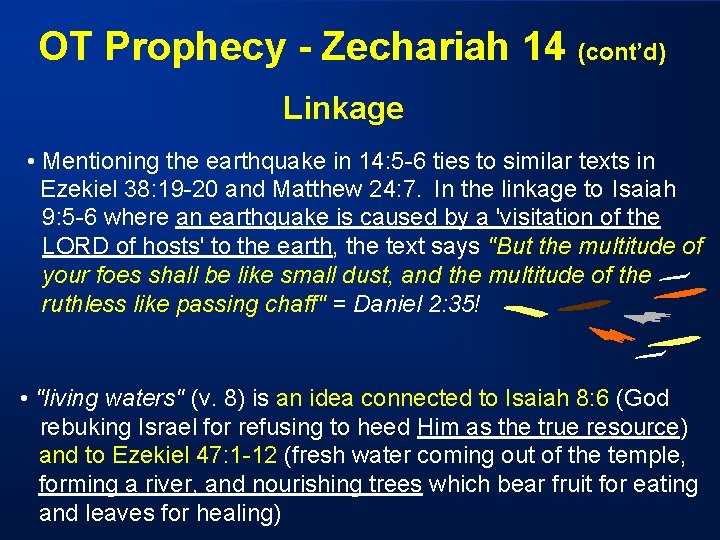 OT Prophecy - Zechariah 14 (cont'd)

Linkage

• Mentioning the earthquake in 14:5-6 ties to similar texts in Ezekiel 38:19-20 and Matthew 24:7. In the linkage to Isaiah 9:5-6 where an earthquake is caused by a 'visitation of the LORD of hosts' to the earth, the text says "But the multitude of your foes shall be like small dust, and the multitude of the ruthless like passing chaff" = Daniel 2:35!

• "living waters" (v. 8) is an idea connected to Isaiah 8:6 (God rebuking Israel for refusing to heed Him as the true resource) and to Ezekiel 47:1-12 (fresh water coming out of the temple, forming a river, and nourishing trees which bear fruit for eating and leaves for healing)